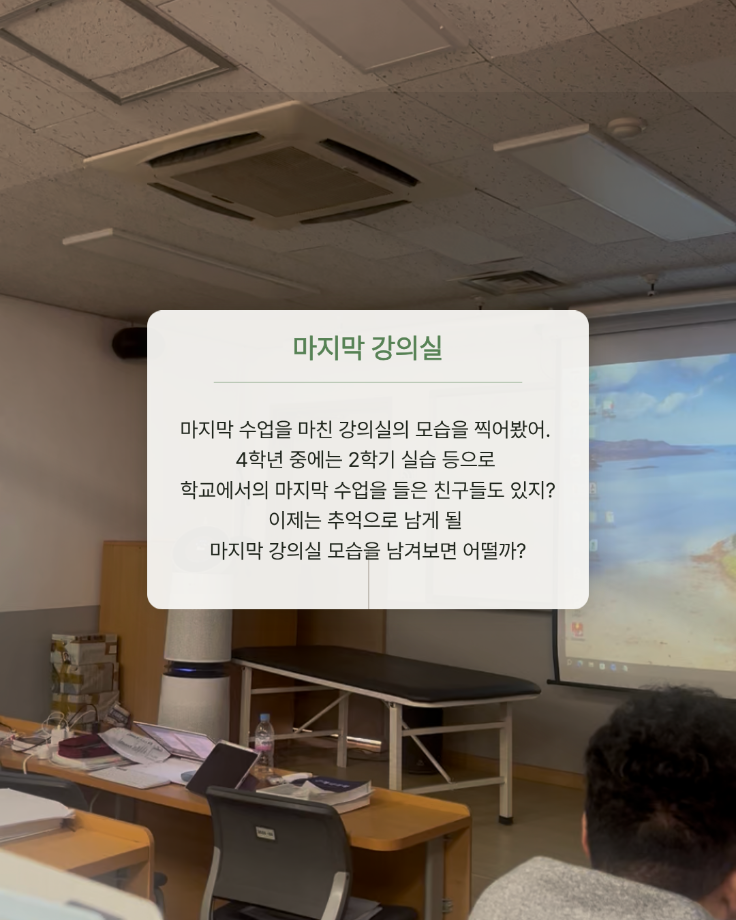 마지막 강의실

마지막 수업을 마친 강의실의 모습을 찍어봤어. 4학년 중에는 2학기 실습 등으로 학교에서의 마지막 수업을 들은 친구들도 있지? 이제는 추억으로 남게 될 마지막 강의실 모습을 남겨보면 어떨까?